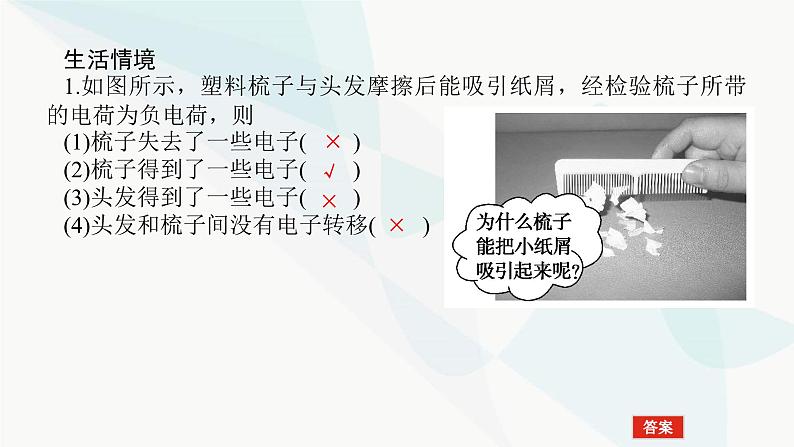 生活情境

1.如图所示，塑料梳子与头发摩擦后能吸引纸屑，经检验梳子所带的电荷为负电荷，则

(1)梳子失去了一些电子( × )

(2)梳子得到了一些电子( √ )

(3)头发得到了一些电子( × )

(4)头发和梳子间没有电子转移( × )

为什么梳子能把小纸屑吸引起来呢?

答案